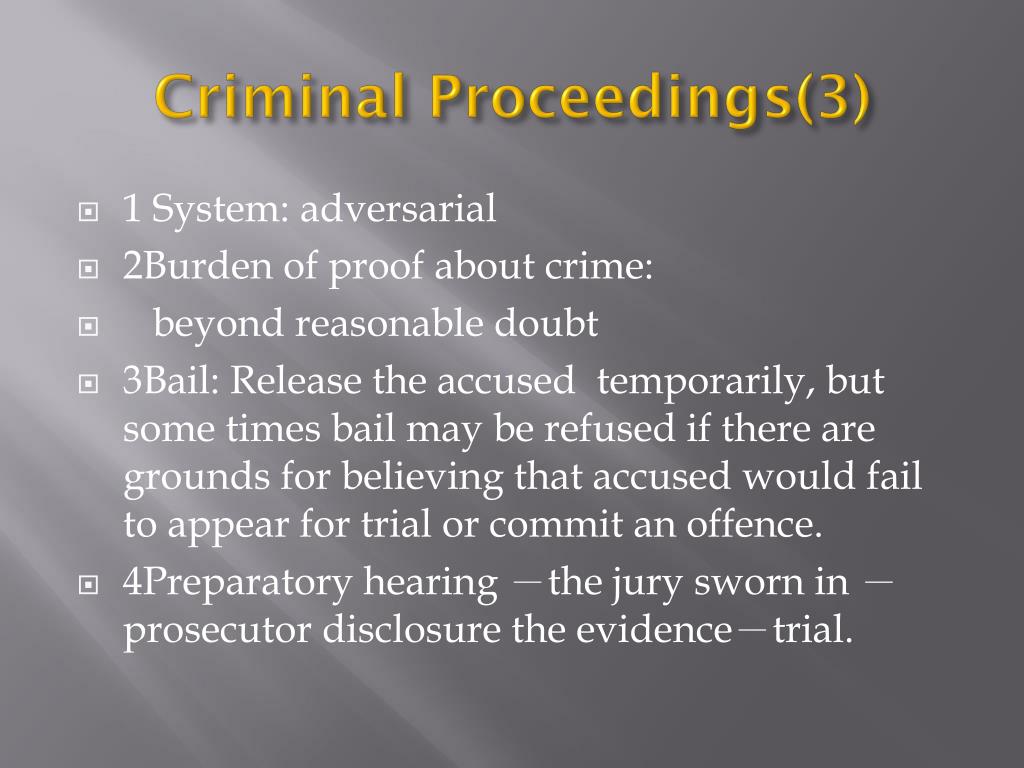 Criminal Proceedings(3)

1 System: adversarial

2Burden of proof about crime:

beyond reasonable doubt

3Bail: Release the accused temporarily, but some times bail may be refused if there are grounds for believing that accused would fail to appear for trial or commit an offence.

4Preparatory hearing —the jury sworn in — prosecutor disclosure the evidence—trial.